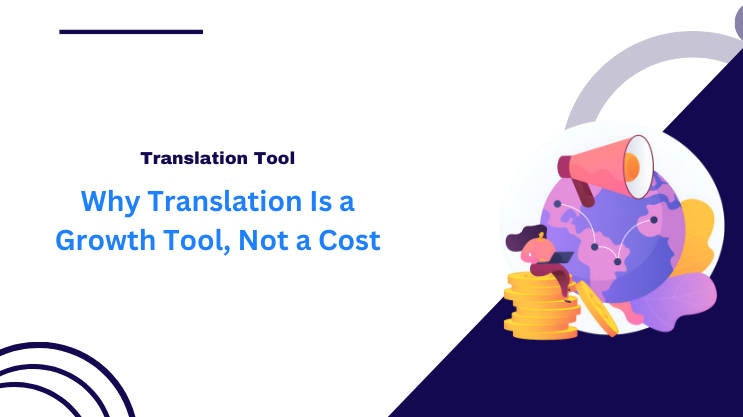 Translation Tool

Why Translation Is a Growth Tool, Not a Cost